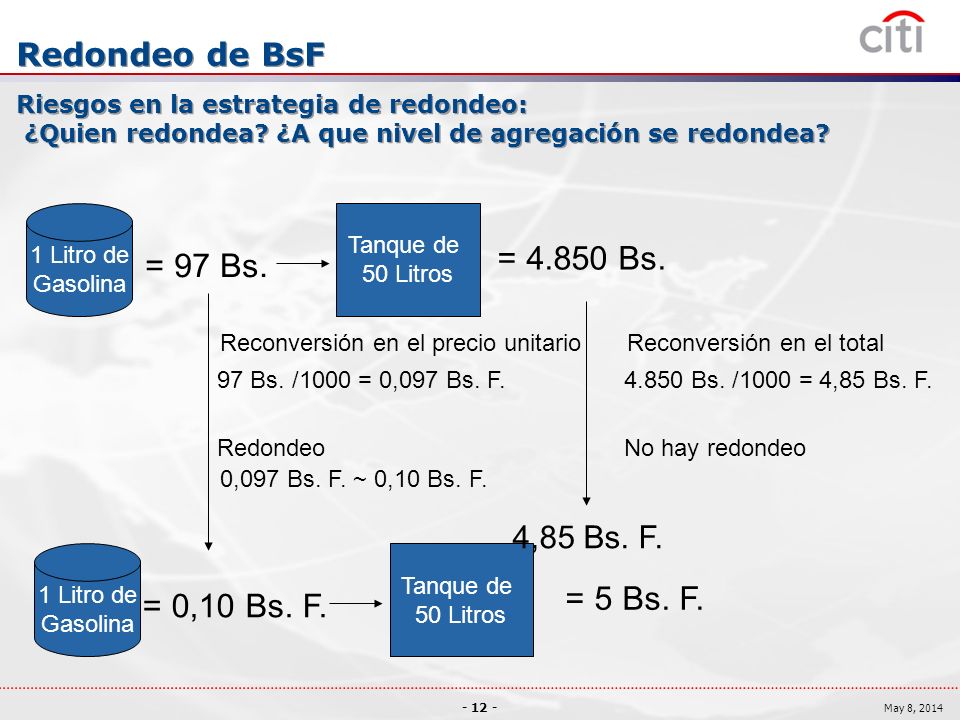 Redondeo de BsF

citi

Riesgos en la estrategia de redondeo:
¿Quien redondea? ¿A que nivel de agregación se redondea?

1 Litro de Gasolina

= 97 Bs.

Tanque de 50 Litros

= 4.850 Bs.

Reconversión en el precio unitario

97 Bs. /1000 = 0,097 Bs. F.

Redondeo
0,097 Bs. F. ~ 0,10 Bs. F.

Reconversión en el total

4.850 Bs. /1000 = 4,85 Bs. F.

No hay redondeo

4,85 Bs. F.

1 Litro de Gasolina

= 0,10 Bs. F.

Tanque de 50 Litros

= 5 Bs. F.

- 12 -

May 8, 2014